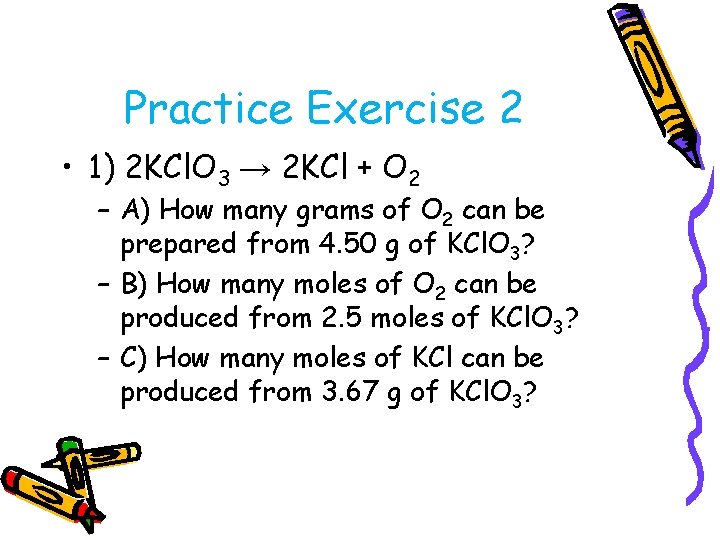 Practice Exercise 2

• 1) $2KClO_3 \rightarrow 2KCl + O_2$

– A) How many grams of $O_2$ can be prepared from 4.50 g of $KClO_3$?

– B) How many moles of $O_2$ can be produced from 2.5 moles of $KClO_3$?

– C) How many moles of KCl can be produced from 3.67 g of $KClO_3$?